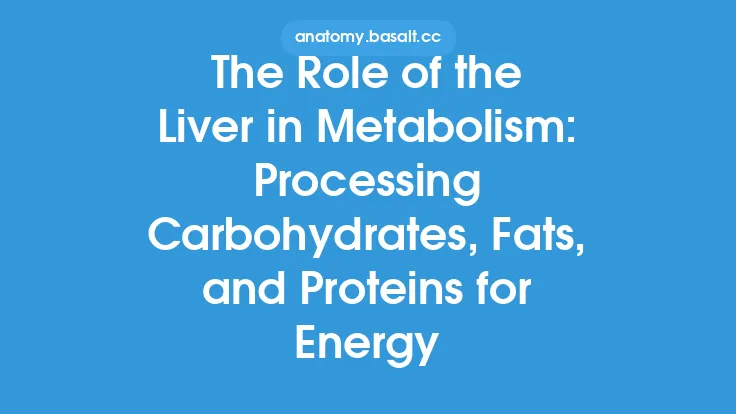 anatomy.basalt.cc

The Role of the Liver in Metabolism: Processing Carbohydrates, Fats, and Proteins for Energy